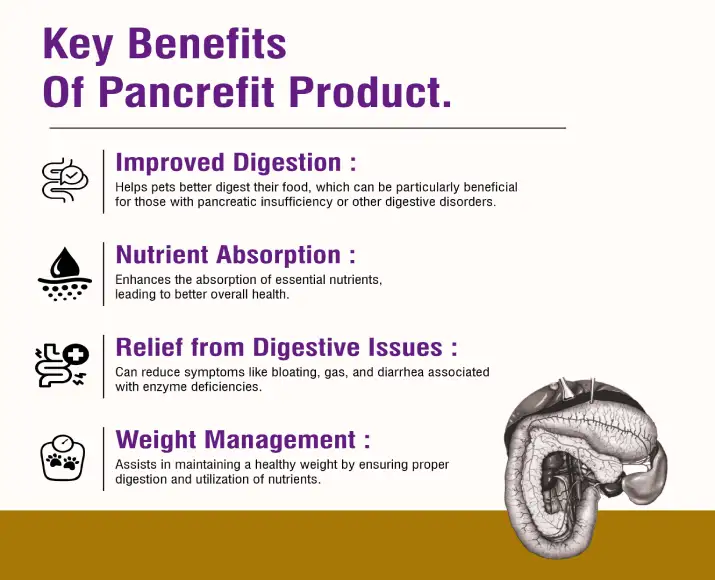 Key Benefits
Of Pancrefit Product.

Improved Digestion :
Helps pets better digest their food, which can be particularly beneficial for those with pancreatic insufficiency or other digestive disorders.

Nutrient Absorption :
Enhances the absorption of essential nutrients, leading to better overall health.

Relief from Digestive Issues :
Can reduce symptoms like bloating, gas, and diarrhea associated with enzyme deficiencies.

Weight Management :
Assists in maintaining a healthy weight by ensuring proper digestion and utilization of nutrients.